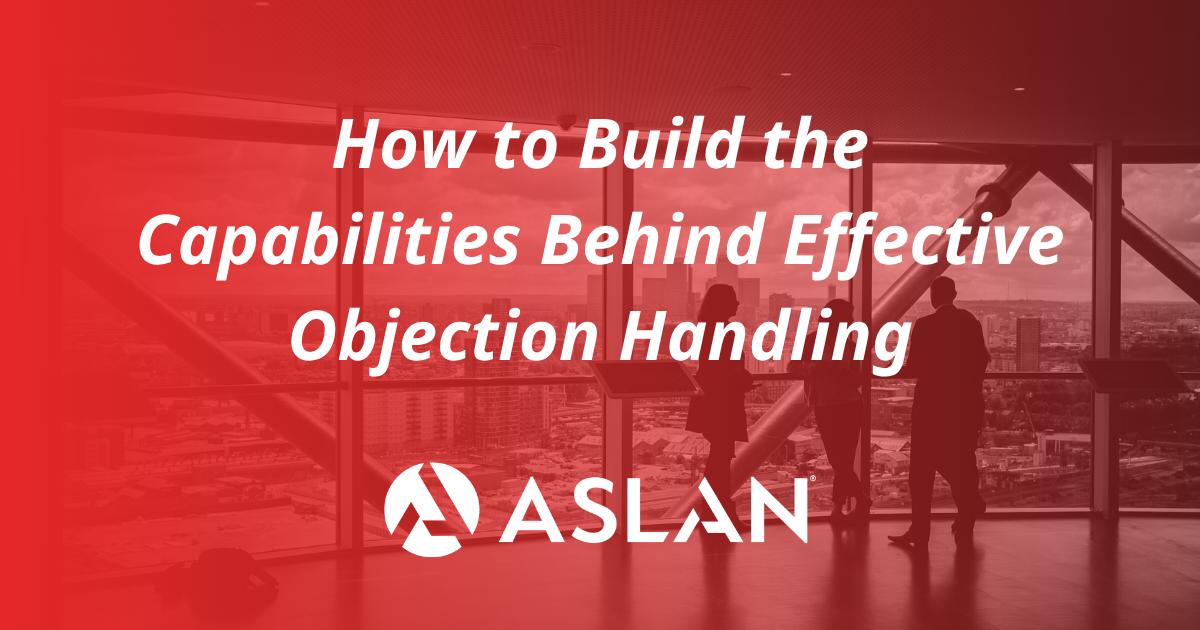 How to Build the Capabilities Behind Effective Objection Handling

ASLAN®